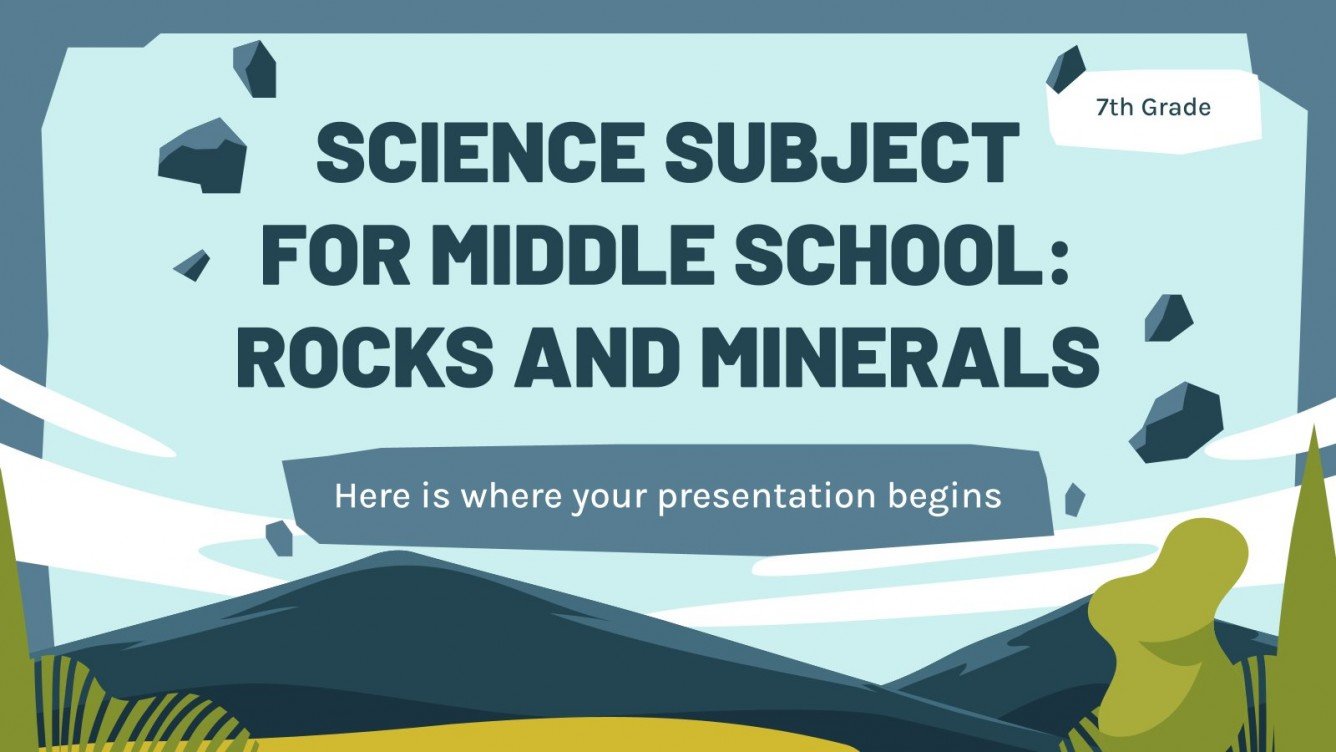 7th Grade

SCIENCE SUBJECT FOR MIDDLE SCHOOL: ROCKS AND MINERALS

Here is where your presentation begins